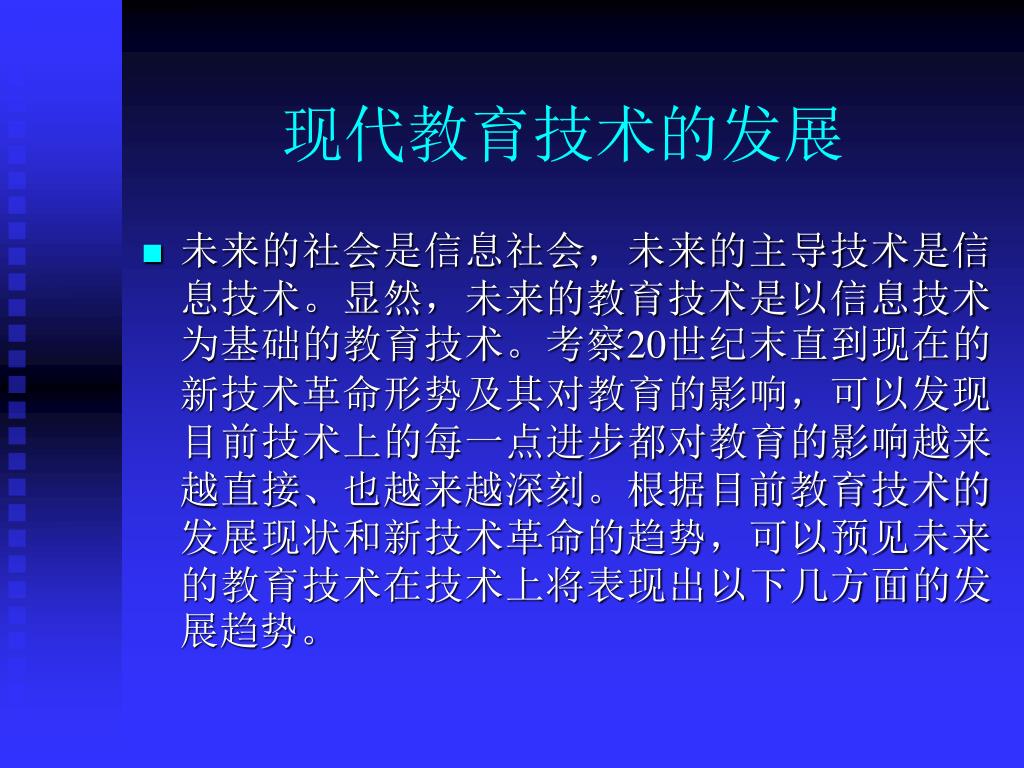 现代教育技术的发展

未来的社会是信息社会，未来的主导技术是信息技术。显然，未来的教育技术是以信息技术为基础的教育技术。考察20世纪末直到现在的新技术革命形势及其对教育的影响，可以发现目前技术上的每一点进步都对教育的影响越来越直接、也越来越深刻。根据目前教育技术的发展现状和新技术革命的趋势，可以预见未来的教育技术在技术上将表现出以下几方面的发展趋势。